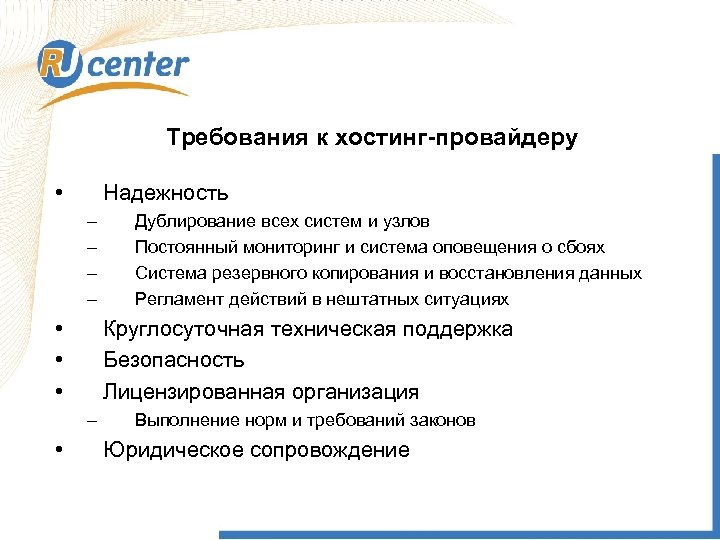 RU center

Требования к хостинг-провайдеру

• Надежность
– Дублирование всех систем и узлов
– Постоянный мониторинг и система оповещения о сбоях
– Система резервного копирования и восстановления данных
– Регламент действий в нештатных ситуациях
• Круглосуточная техническая поддержка
• Безопасность
• Лицензированная организация
– Выполнение норм и требований законов
• Юридическое сопровождение